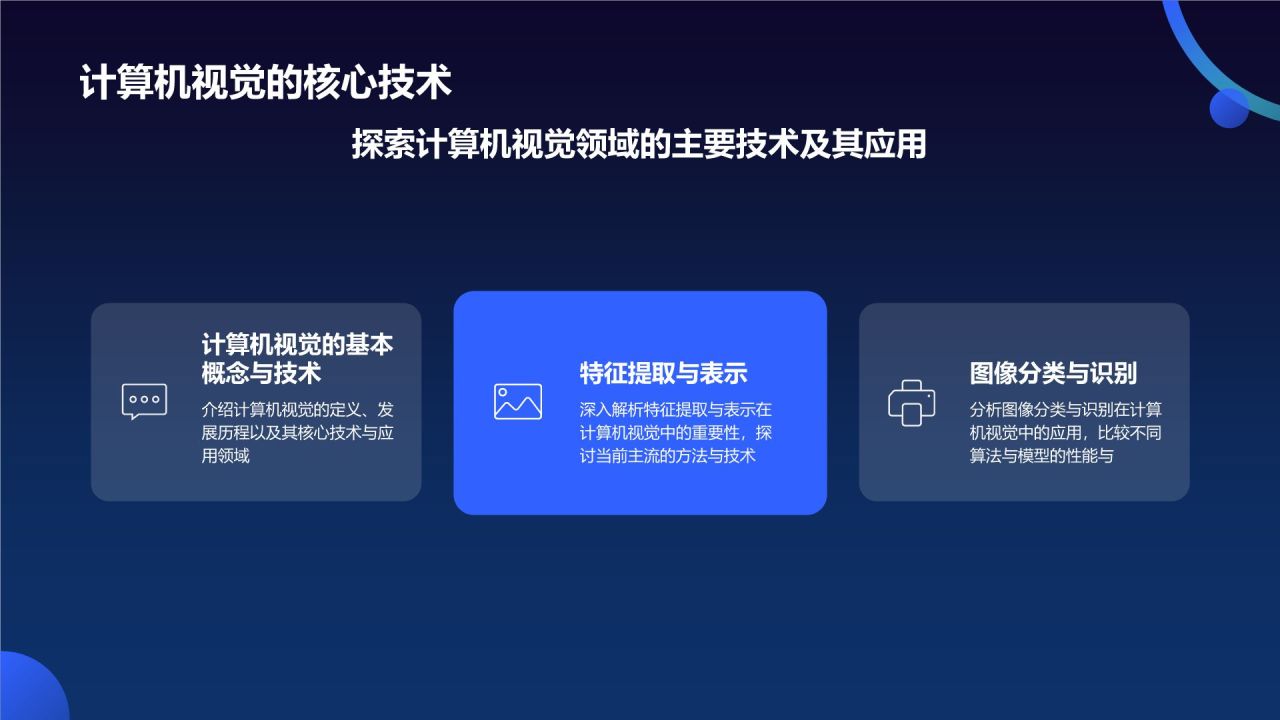 计算机视觉的核心技术

探索计算机视觉领域的主要技术及其应用

计算机视觉的基本概念与技术

介绍计算机视觉的定义、发展历程以及其核心技术与应用领域

特征提取与表示

深入解析特征提取与表示在计算机视觉中的重要性，探讨当前主流的方法与技术

图像分类与识别

分析图像分类与识别在计算机视觉中的应用，比较不同算法与模型的性能与